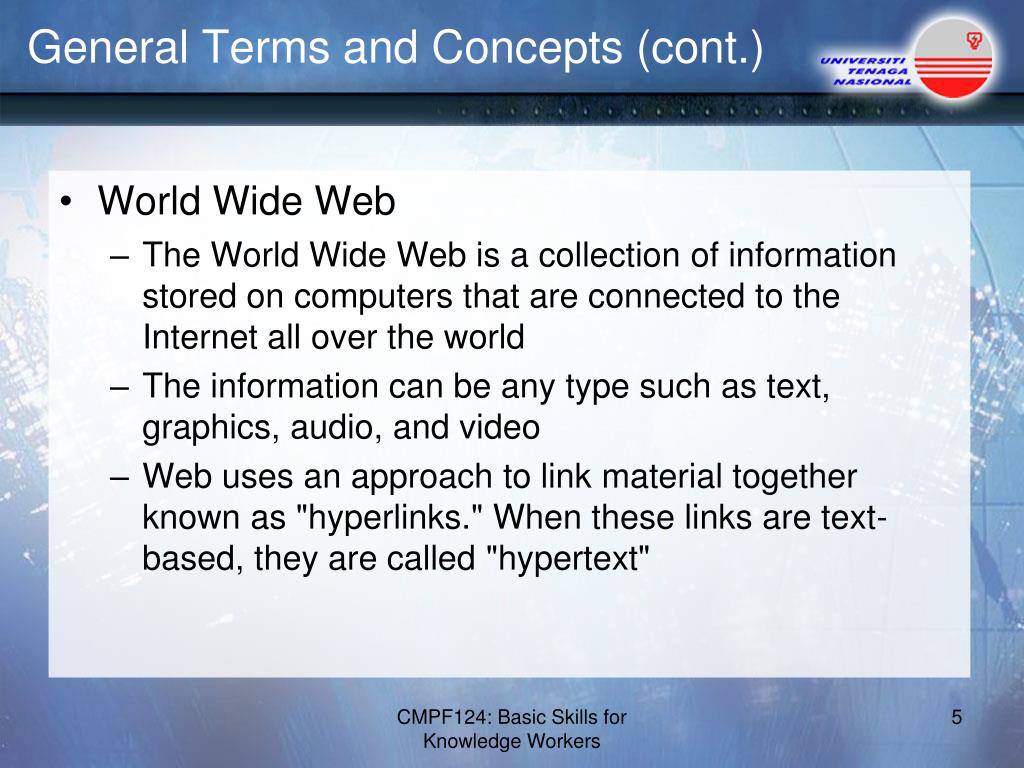 General Terms and Concepts (cont.)

UNIVERSITI TENAGA NASIONAL

• World Wide Web
– The World Wide Web is a collection of information stored on computers that are connected to the Internet all over the world
– The information can be any type such as text, graphics, audio, and video
– Web uses an approach to link material together known as "hyperlinks." When these links are text-based, they are called "hypertext"

CMPF124: Basic Skills for Knowledge Workers

5